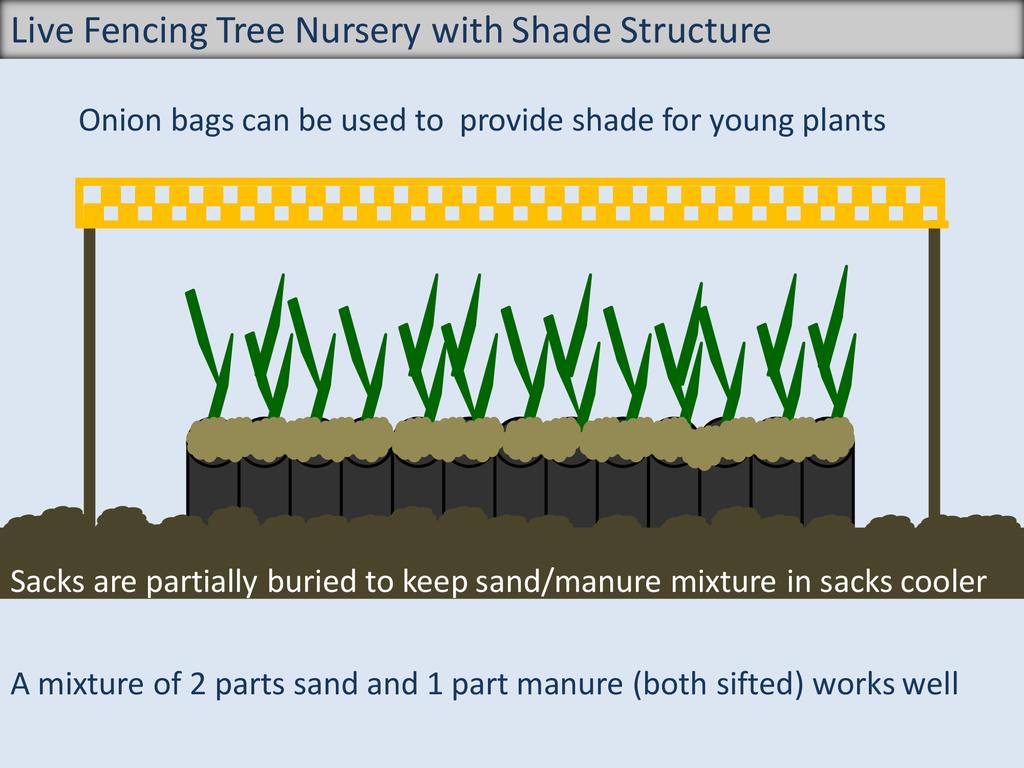 Live Fencing Tree Nursery with Shade Structure

Onion bags can be used to  provide shade for young plants

Sacks are partially buried to keep sand/manure mixture in sacks cooler

A mixture of 2 parts sand and 1 part manure (both sifted) works well